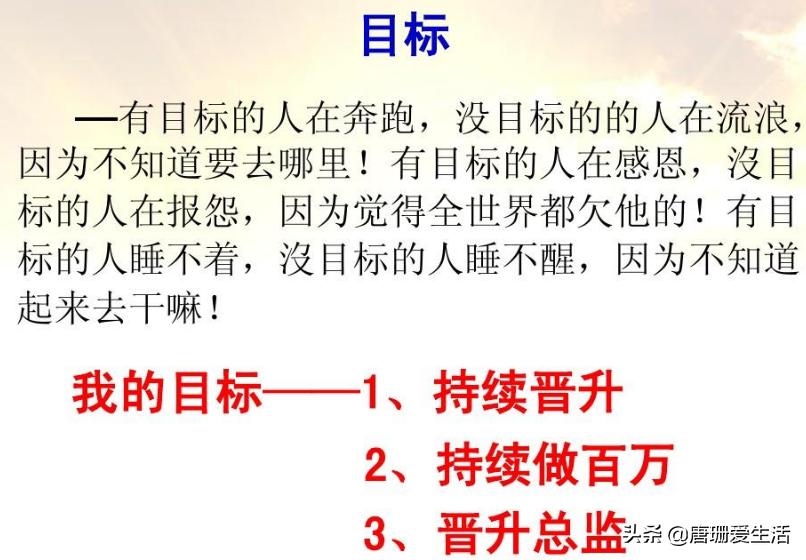 目标

—有目标的人在奔跑，没目标的的人在流浪，因为不知道要去哪里！有目标的人在感恩，没目标的人在报怨，因为觉得全世界都欠他的！有目标的人睡不着，没目标的人睡不醒，因为不知道起来去干嘛！

我的目标——1、持续晋升

2、持续做百万

3、晋升总监

头条 @唐珊爱生活